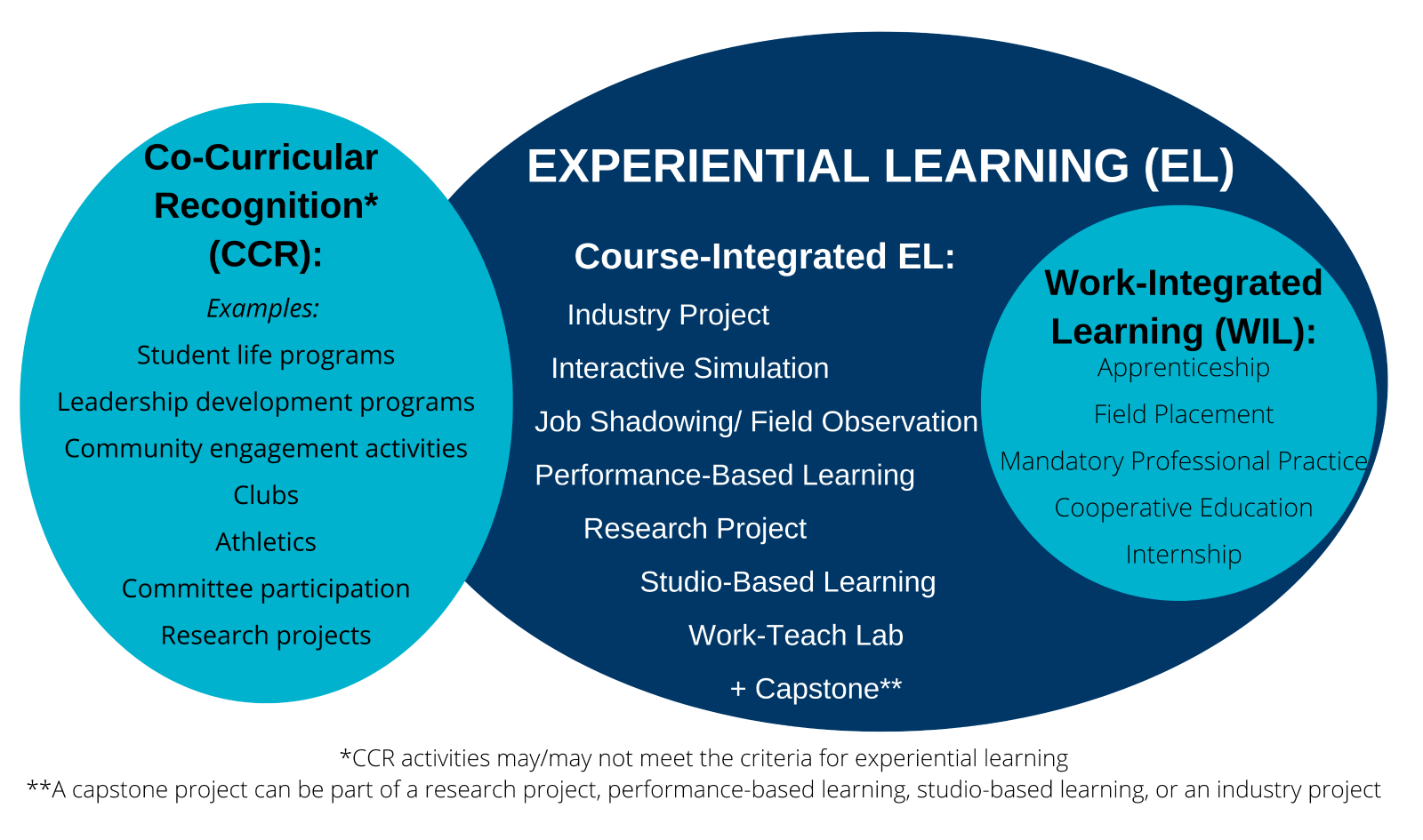 Co-Curricular Recognition* (CCR):

Examples:

Student life programs
Leadership development programs
Community engagement activities
Clubs
Athletics
Committee participation
Research projects

EXPERIENTIAL LEARNING (EL)

Course-Integrated EL:

Industry Project
Interactive Simulation
Job Shadowing/ Field Observation
Performance-Based Learning
Research Project
Studio-Based Learning
Work-Teach Lab
+ Capstone**

Work-Integrated Learning (WIL):

Apprenticeship
Field Placement
Mandatory Professional Practice
Cooperative Education
Internship

*CCR activities may/may not meet the criteria for experiential learning
**A capstone project can be part of a research project, performance-based learning, studio-based learning, or an industry project